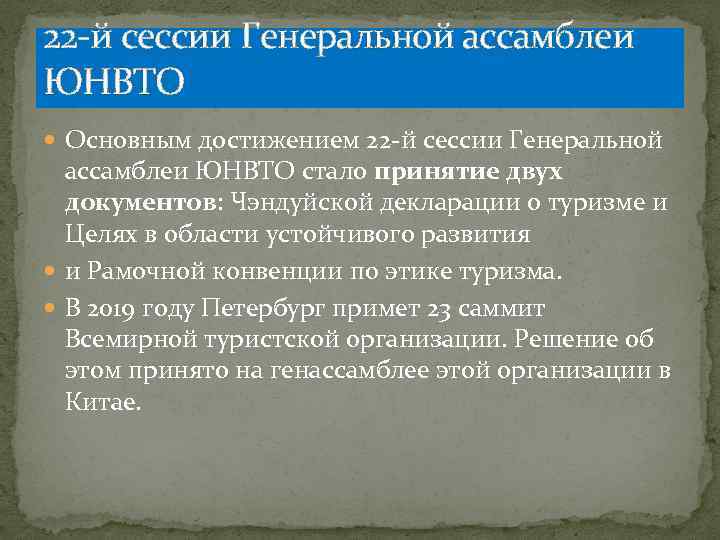 22-й сессии Генеральной ассамблеи ЮНВТО

Основным достижением 22-й сессии Генеральной ассамблеи ЮНВТО стало принятие двух документов: Чэндуйской декларации о туризме и Целях в области устойчивого развития

и Рамочной конвенции по этике туризма.

В 2019 году Петербург примет 23 саммит Всемирной туристской организации. Решение об этом принято на генассамблее этой организации в Китае.